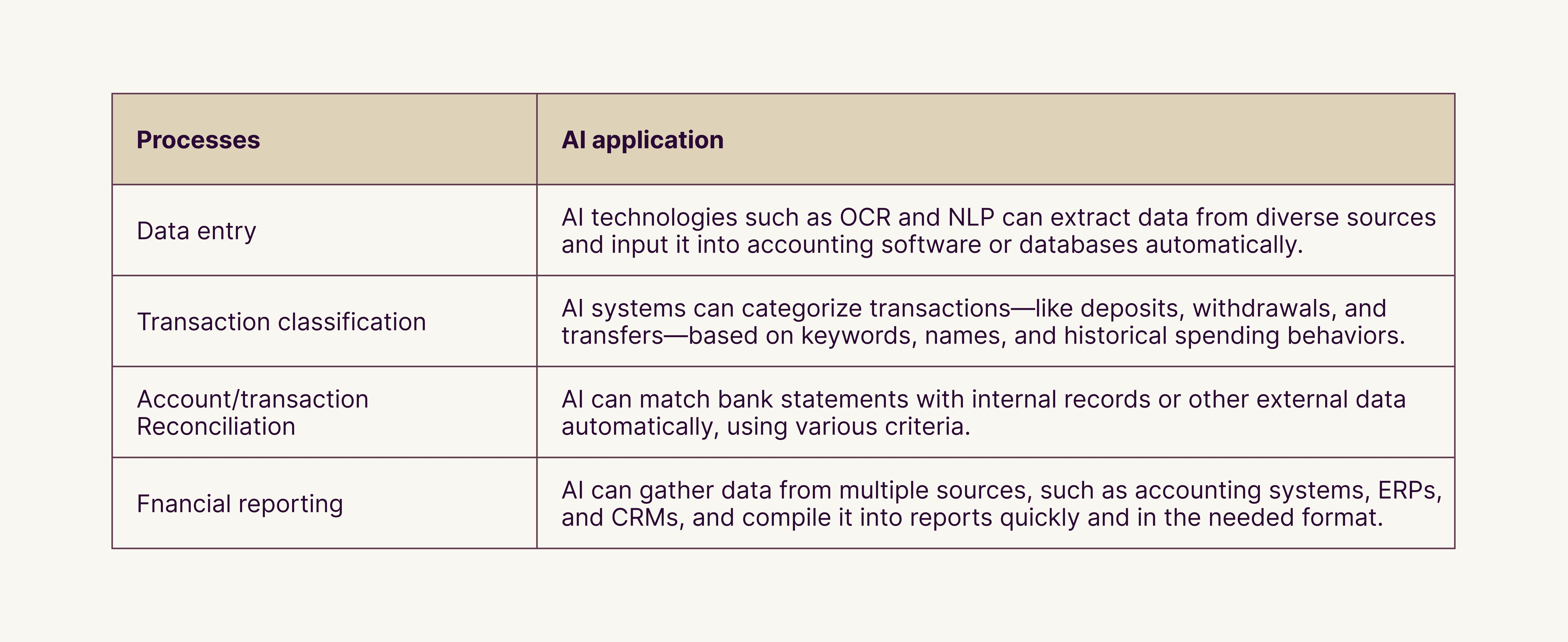 | Processes | AI application |
|---|---|
| Data entry | AI technologies such as OCR and NLP can extract data from diverse sources and input it into accounting software or databases automatically. |
| Transaction classification | AI systems can categorize transactions—like deposits, withdrawals, and transfers—based on keywords, names, and historical spending behaviors. |
| Account/transaction Reconciliation | AI can match bank statements with internal records or other external data automatically, using various criteria. |
| Fnancial reporting | AI can gather data from multiple sources, such as accounting systems, ERPs, and CRMs, and compile it into reports quickly and in the needed format. |